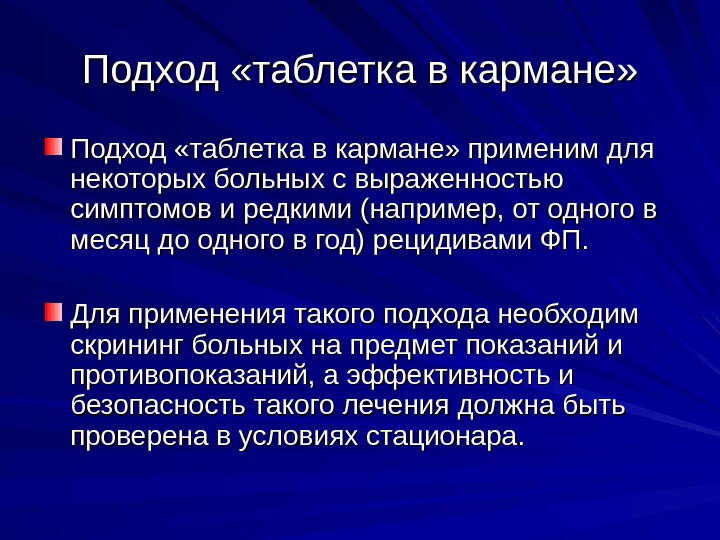 Подход «таблетка в кармане»

Подход «таблетка в кармане» применим для некоторых больных с выраженностью симптомов и редкими (например, от одного в месяц до одного в год) рецидивами ФП.

Для применения такого подхода необходим скрининг больных на предмет показаний и противопоказаний, а эффективность и безопасность такого лечения должна быть проверена в условиях стационара.